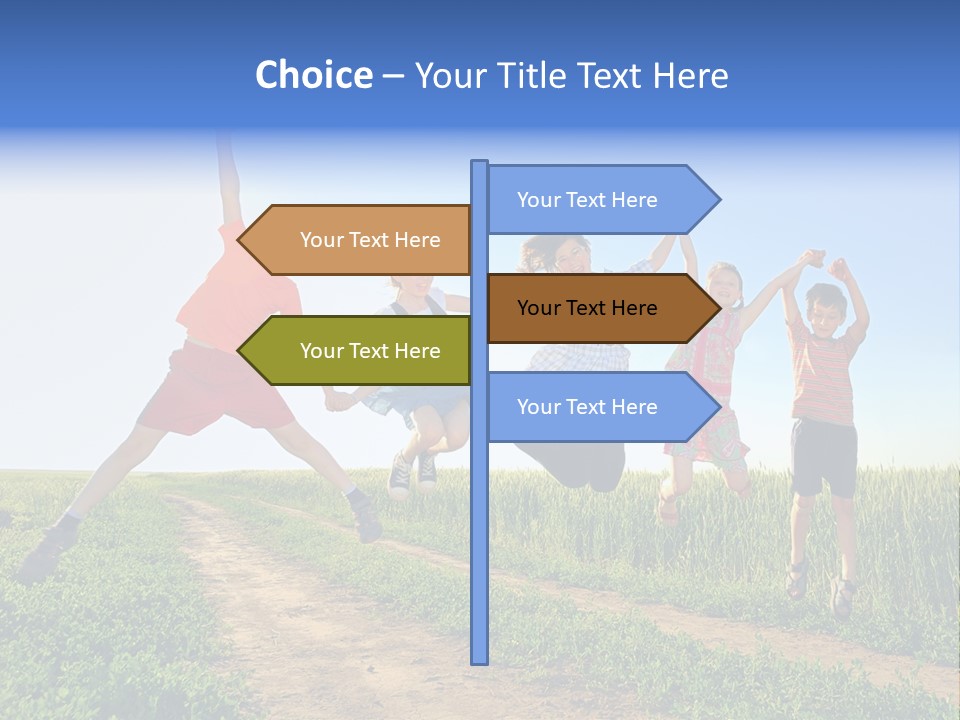 Choice – Your Title Text Here

Your Text Here

Your Text Here

Your Text Here

Your Text Here

Your Text Here